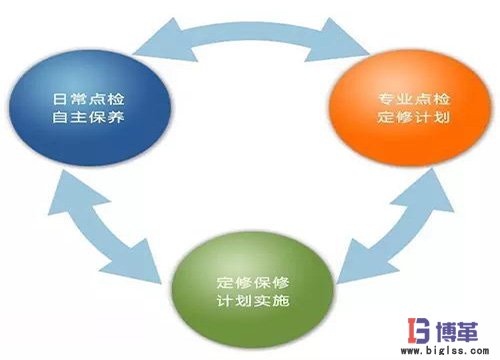 日常点检
自主保养

专业点检
定修计划

定修保修
计划实施

博革
www.biglss.com